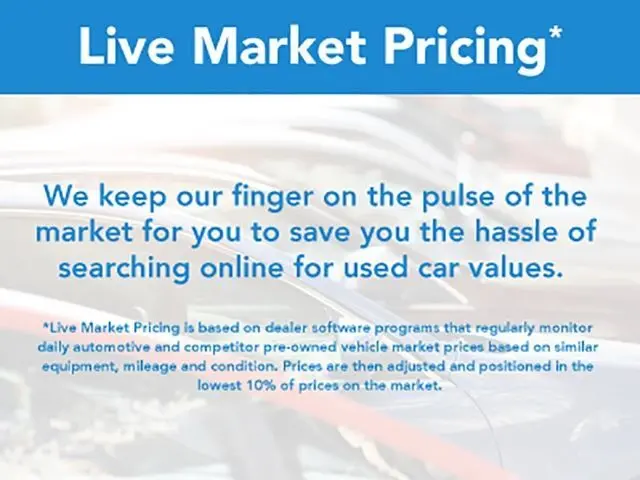 Live Market Pricing*

We keep our finger on the pulse of the market for you to save you the hassle of searching online for used car values.

*Live Market Pricing is based on dealer software programs that regularly monitor daily automotive and competitor pre-owned vehicle market prices based on similar equipment, mileage and condition. Prices are then adjusted and positioned in the lowest 10% of prices on the market.